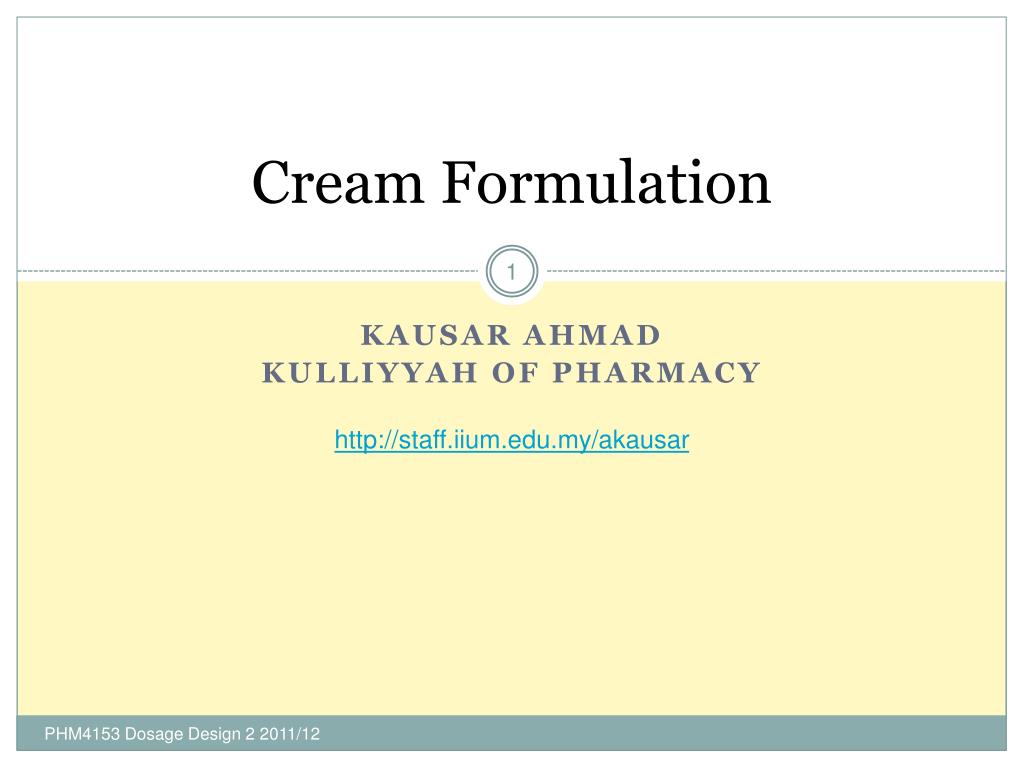 Cream Formulation

1

KAUSAR AHMAD
KULLIYYAH OF PHARMACY

http://staff.iium.edu.my/akausar

PHM4153 Dosage Design 2 2011/12